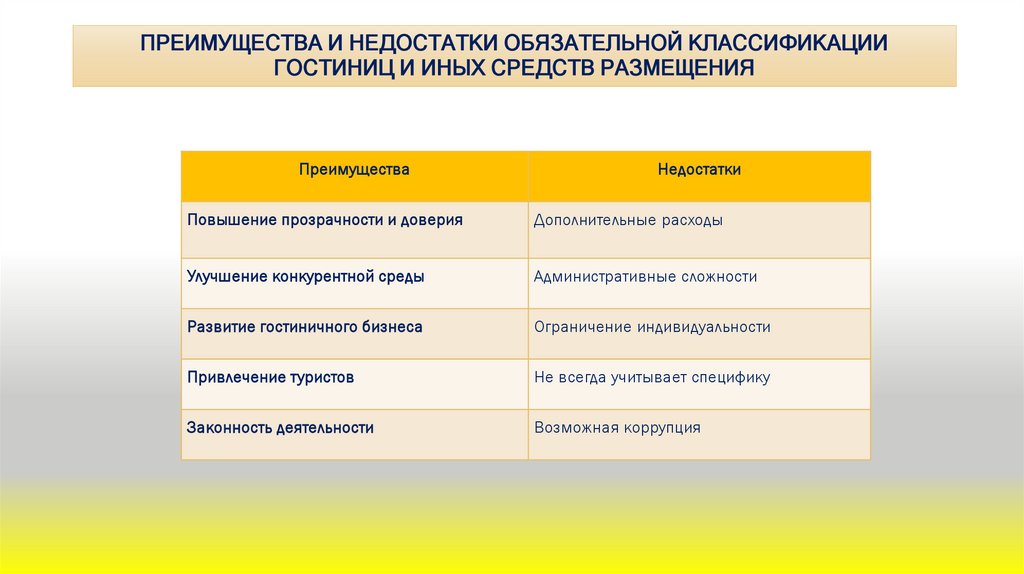 ПРЕИМУЩЕСТВА И НЕДОСТАТКИ ОБЯЗАТЕЛЬНОЙ КЛАССИФИКАЦИИ ГОСТИНИЦ И ИНЫХ СРЕДСТВ РАЗМЕЩЕНИЯ

| Преимущества | Недостатки |
|---|---|
| Повышение прозрачности и доверия | Дополнительные расходы |
| Улучшение конкурентной среды | Административные сложности |
| Развитие гостиничного бизнеса | Ограничение индивидуальности |
| Привлечение туристов | Не всегда учитывает специфику |
| Законность деятельности | Возможная коррупция |